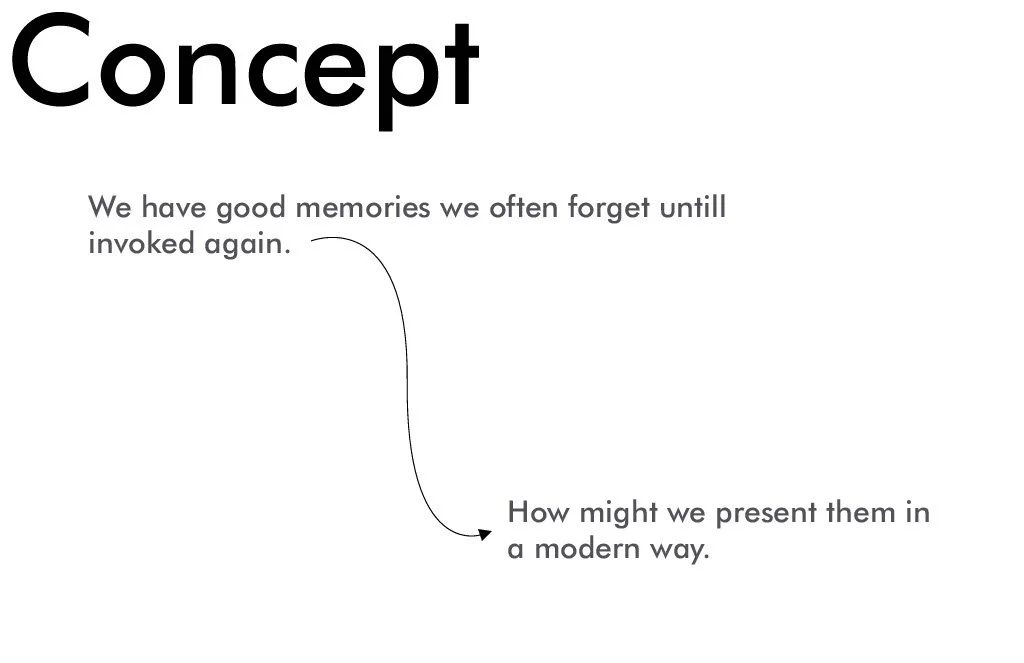 Concept

We have good memories we often forget untill invoked again.

How might we present them in a modern way.